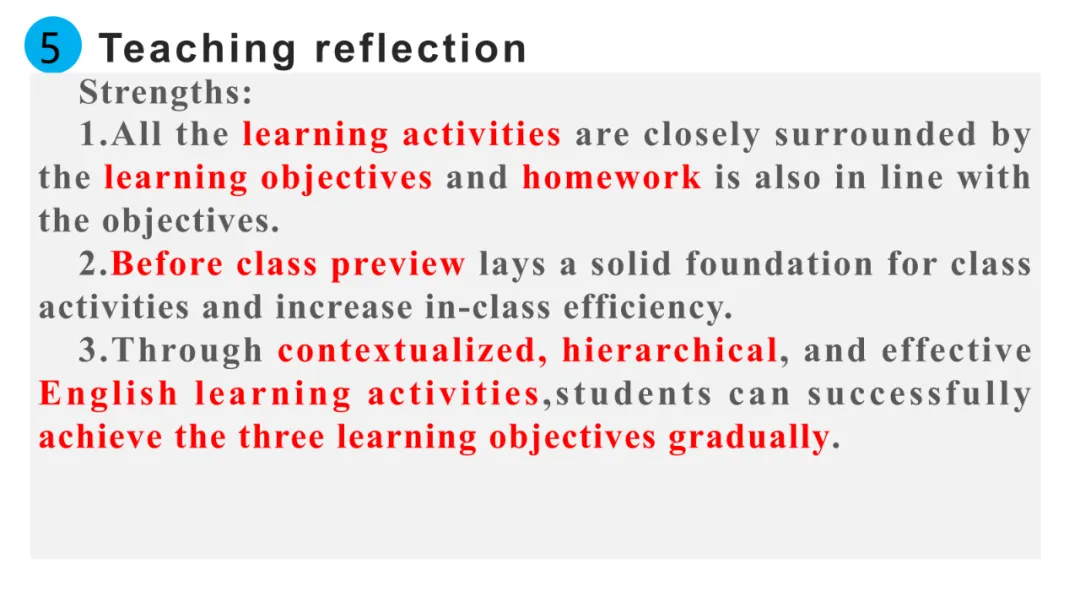 5 Teaching reflection

Strengths:

1.All the learning activities are closely surrounded by the learning objectives and homework is also in line with the objectives.

2.Before class preview lays a solid foundation for class activities and increase in-class efficiency.

3.Through contextualized, hierarchical, and effective English learning activities,students can successfully achieve the three learning objectives gradually.